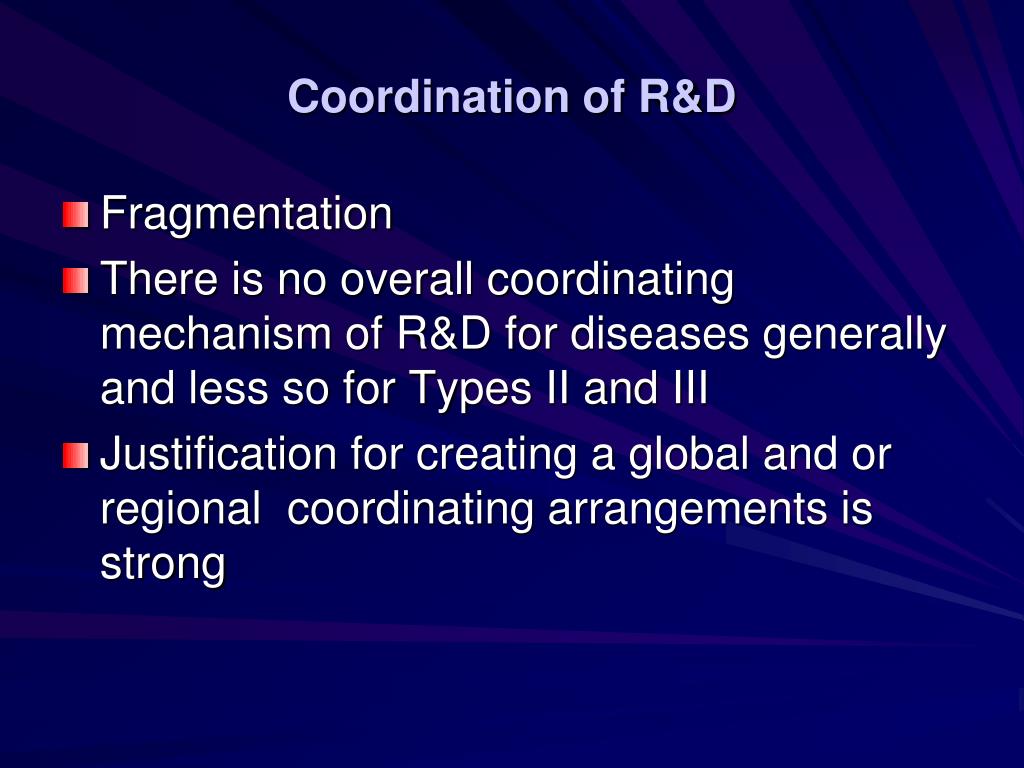 Coordination of R&D

Fragmentation

There is no overall coordinating mechanism of R&D for diseases generally and less so for Types II and III

Justification for creating a global and or regional  coordinating arrangements is strong